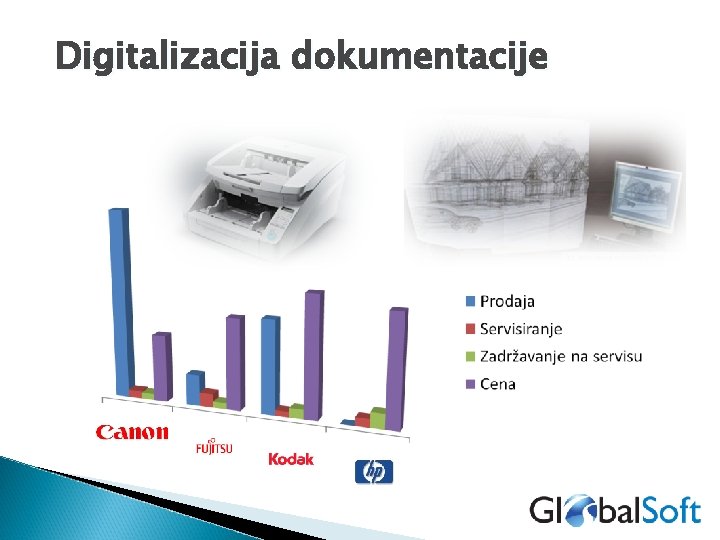 Digitalizacija dokumentacije

Prodaja
Servisiranje
Zadržavanje na servisu
Cena

Canon
FUJITSU
Kodak
hp

GlobalSoft